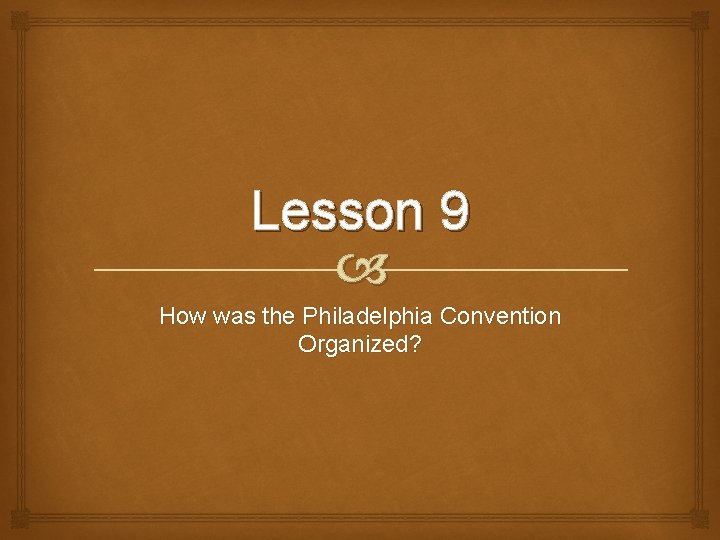 Lesson 9

How was the Philadelphia Convention Organized?